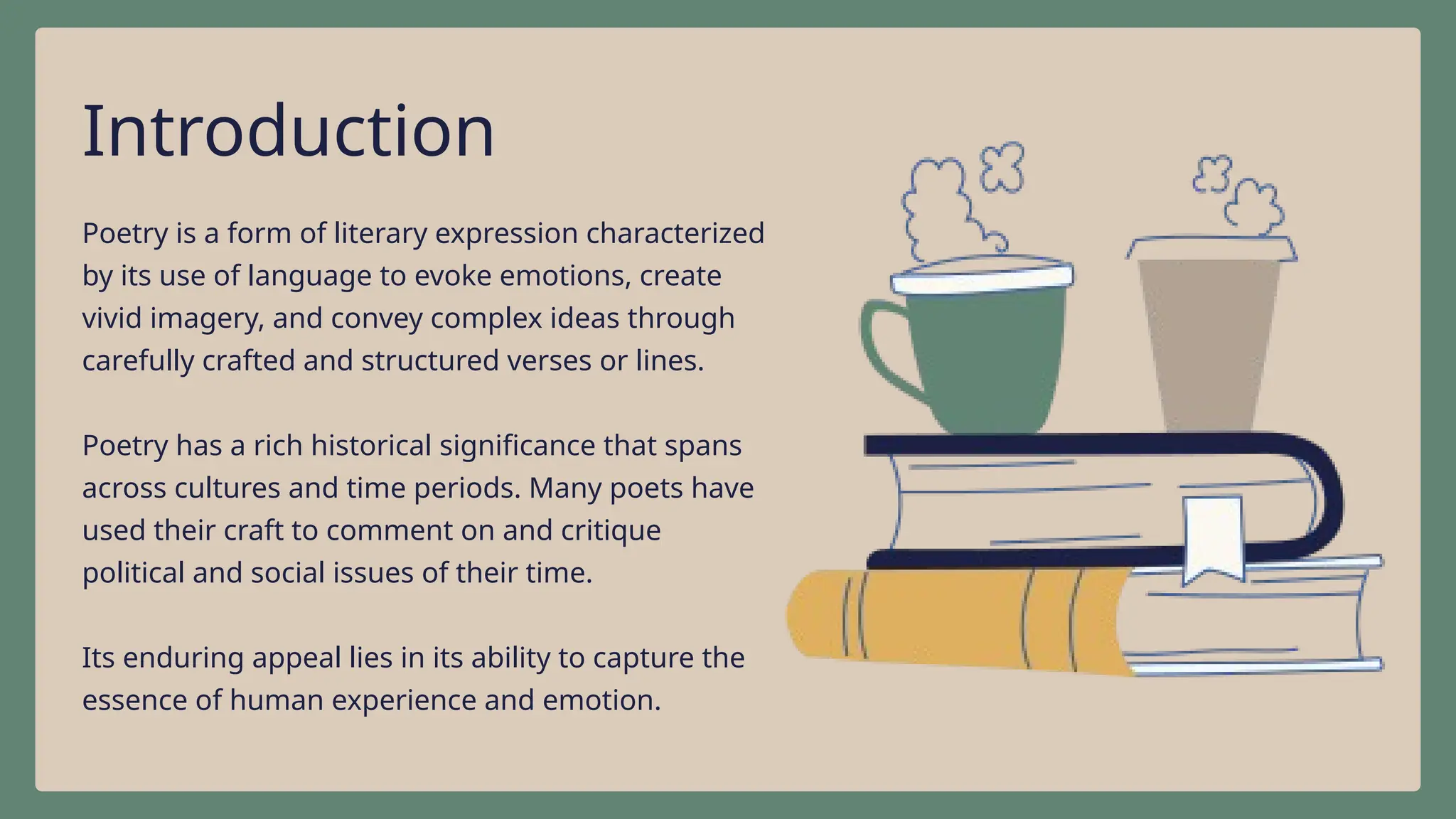 Introduction

Poetry is a form of literary expression characterized by its use of language to evoke emotions, create vivid imagery, and convey complex ideas through carefully crafted and structured verses or lines.

Poetry has a rich historical significance that spans across cultures and time periods. Many poets have used their craft to comment on and critique political and social issues of their time.

Its enduring appeal lies in its ability to capture the essence of human experience and emotion.